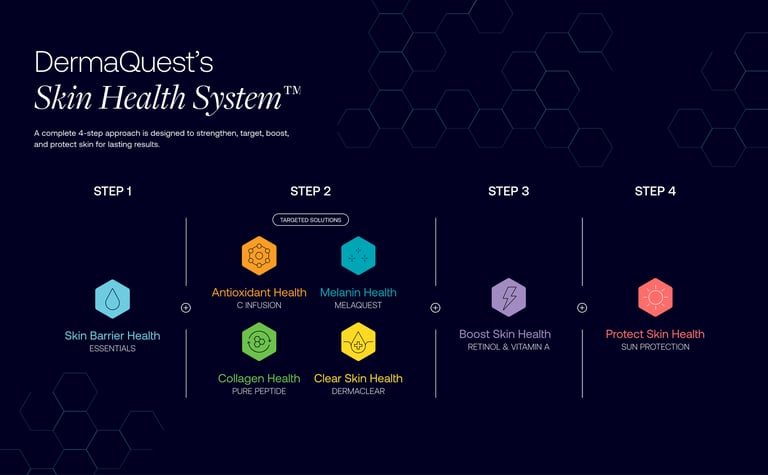 DermaQuest's
Skin Health System™

A complete 4-step approach is designed to strengthen, target, boost, and protect skin for lasting results.

STEP 1

Skin Barrier Health
ESSENTIALS

STEP 2

TARGETED SOLUTIONS

Antioxidant Health
C INFUSION

Melanin Health
MELAQUEST

Collagen Health
PURE PEPTIDE

Clear Skin Health
DERMACLEAR

STEP 3

Boost Skin Health
RETINOL & VITAMIN A

STEP 4

Protect Skin Health
SUN PROTECTION